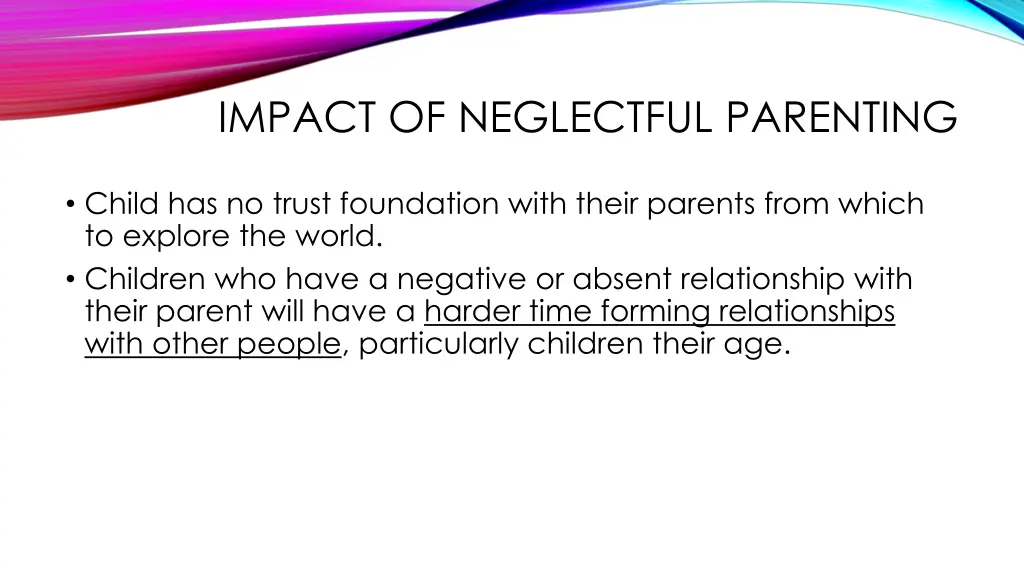 IMPACT OF NEGLECTFUL PARENTING

• Child has no trust foundation with their parents from which to explore the world.
• Children who have a negative or absent relationship with their parent will have a harder time forming relationships with other people, particularly children their age.